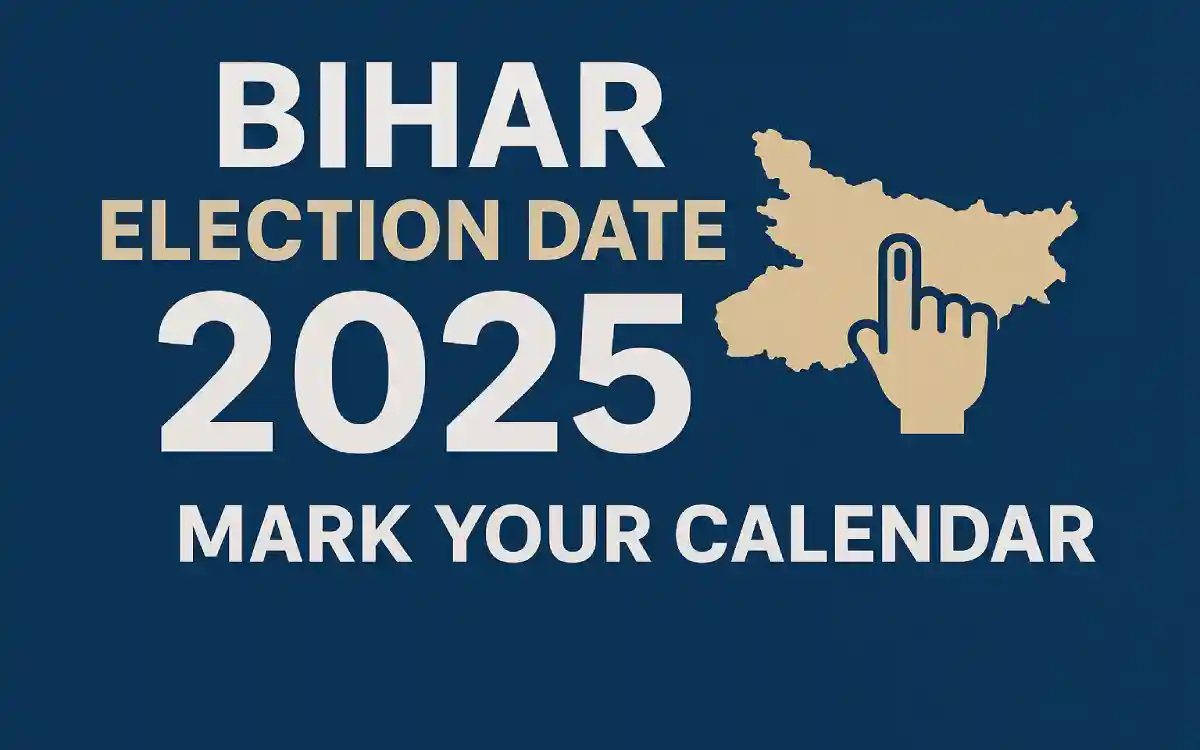 BIHAR
ELECTION DATE
2025

MARK YOUR CALENDAR